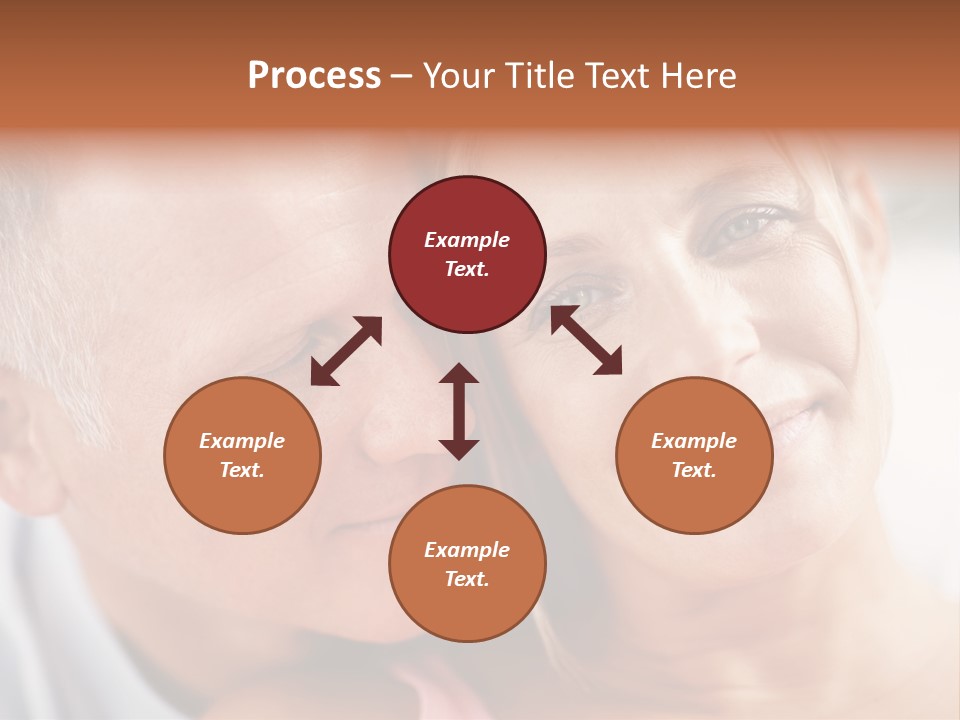 Process – Your Title Text Here

Example Text.

Example Text.

Example Text.

Example Text.